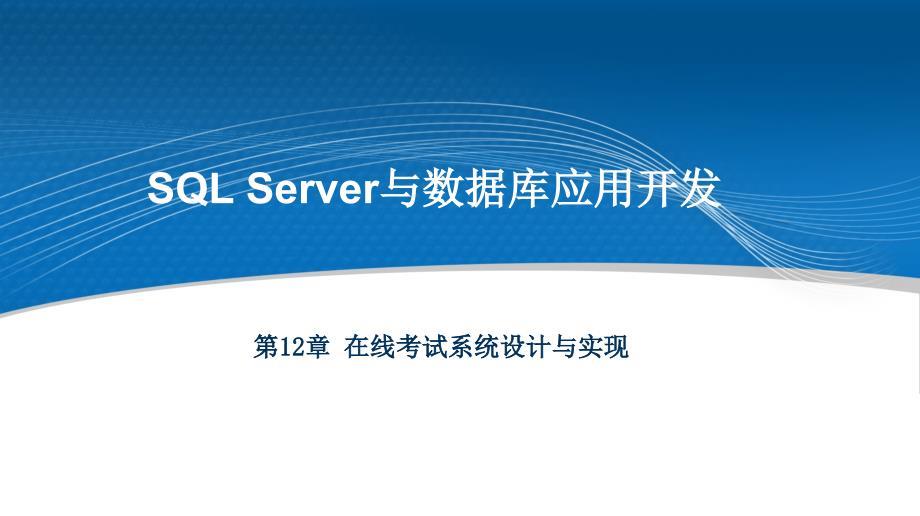 SQL Server与数据库应用开发

第12章 在线考试系统设计与实现